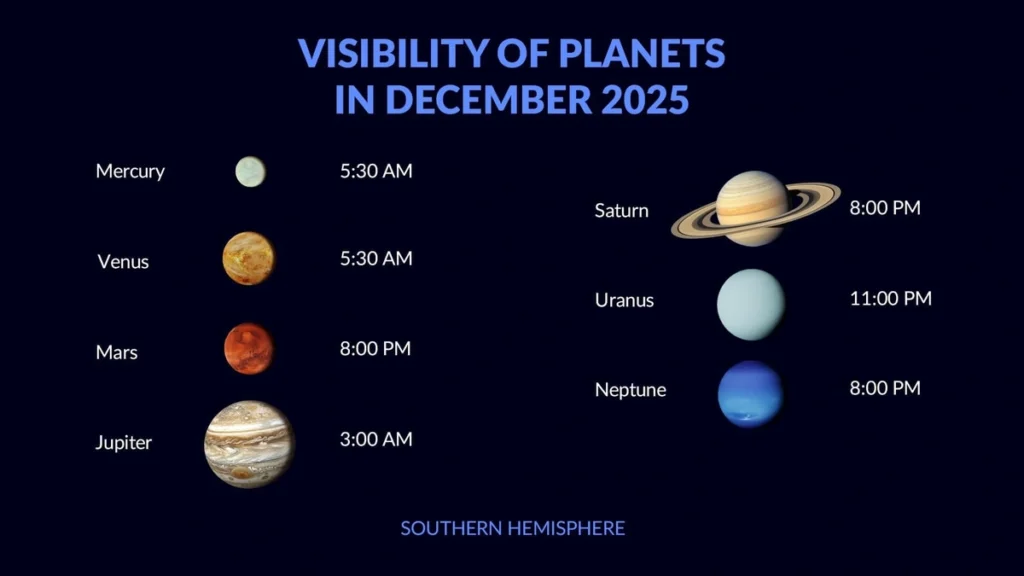 VISIBILITY OF PLANETS IN DECEMBER 2025

Mercury 5:30 AM

Venus 5:30 AM

Mars 8:00 PM

Jupiter 3:00 AM

Saturn 8:00 PM

Uranus 11:00 PM

Neptune 8:00 PM

SOUTHERN HEMISPHERE